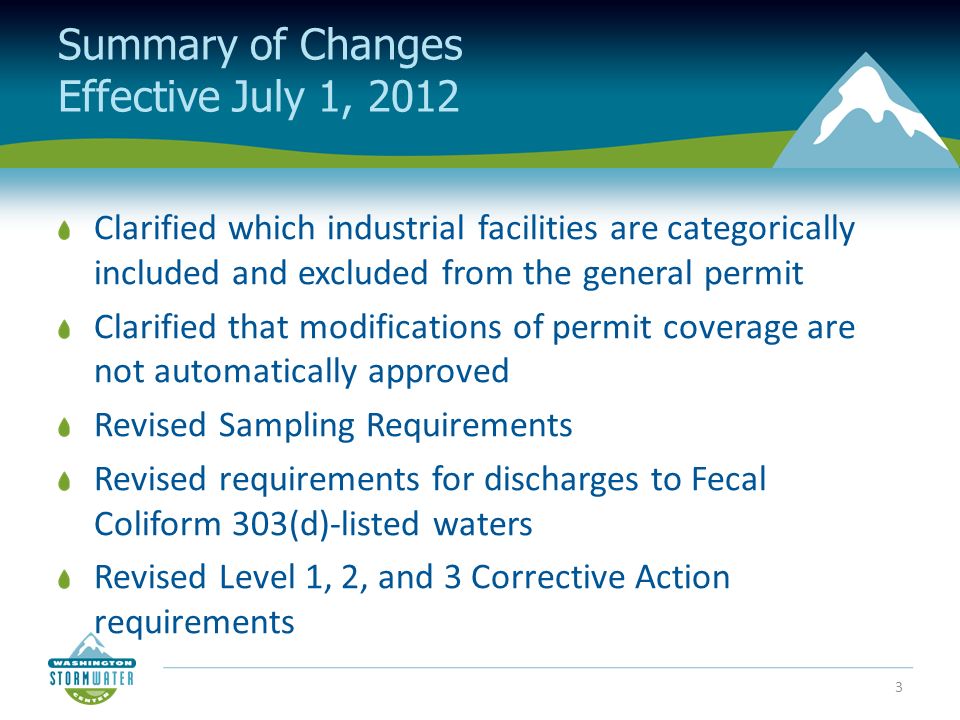 Summary of Changes
Effective July 1, 2012

Clarified which industrial facilities are categorically included and excluded from the general permit

Clarified that modifications of permit coverage are not automatically approved

Revised Sampling Requirements

Revised requirements for discharges to Fecal Coliform 303(d)-listed waters

Revised Level 1, 2, and 3 Corrective Action requirements

WASHINGTON
STORMWATER
CENTER

3